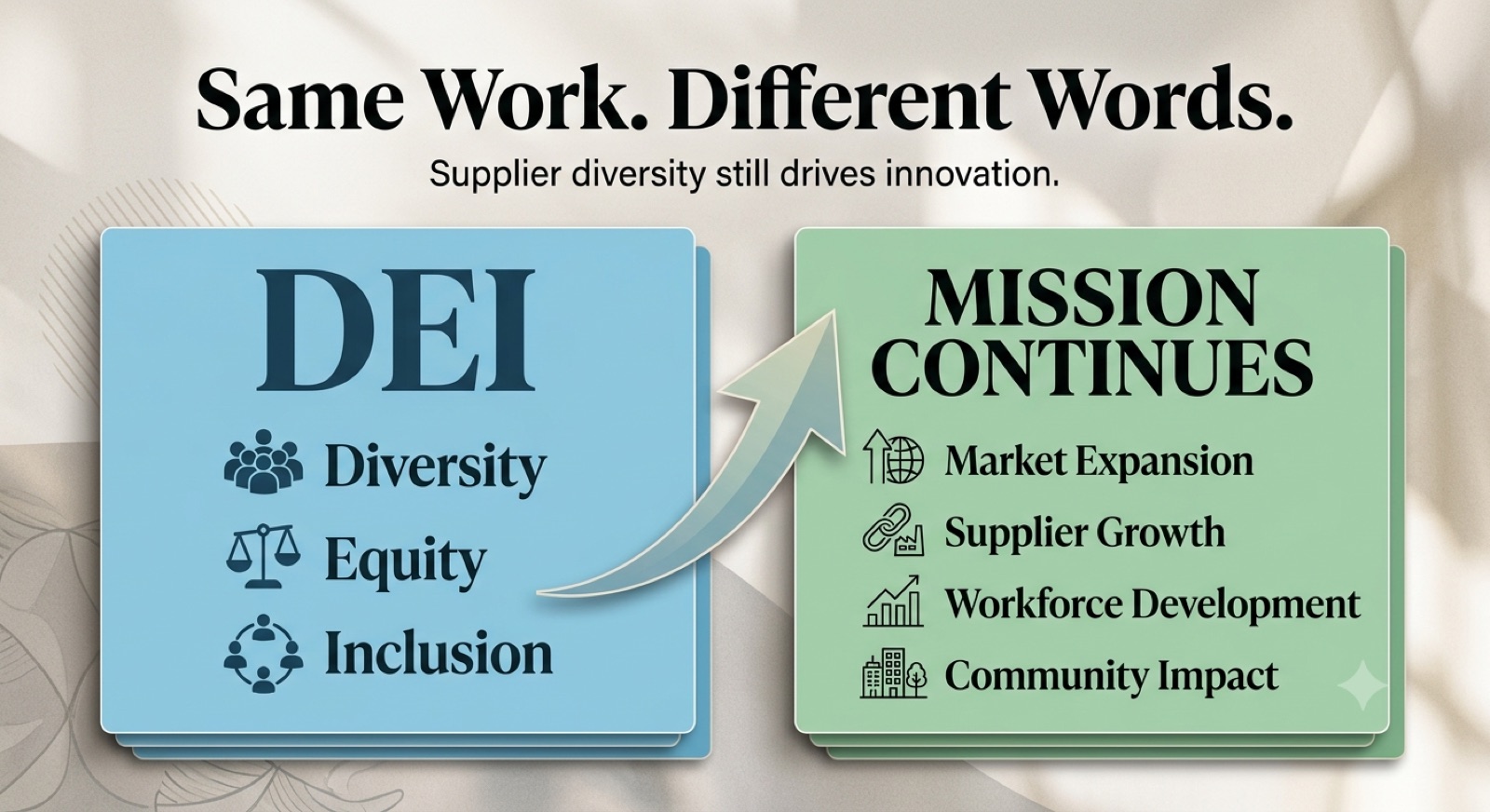 Same Work. Different Words.

Supplier diversity still drives innovation.

DEI

Diversity
Equity
Inclusion

MISSION CONTINUES

Market Expansion
Supplier Growth
Workforce Development
Community Impact